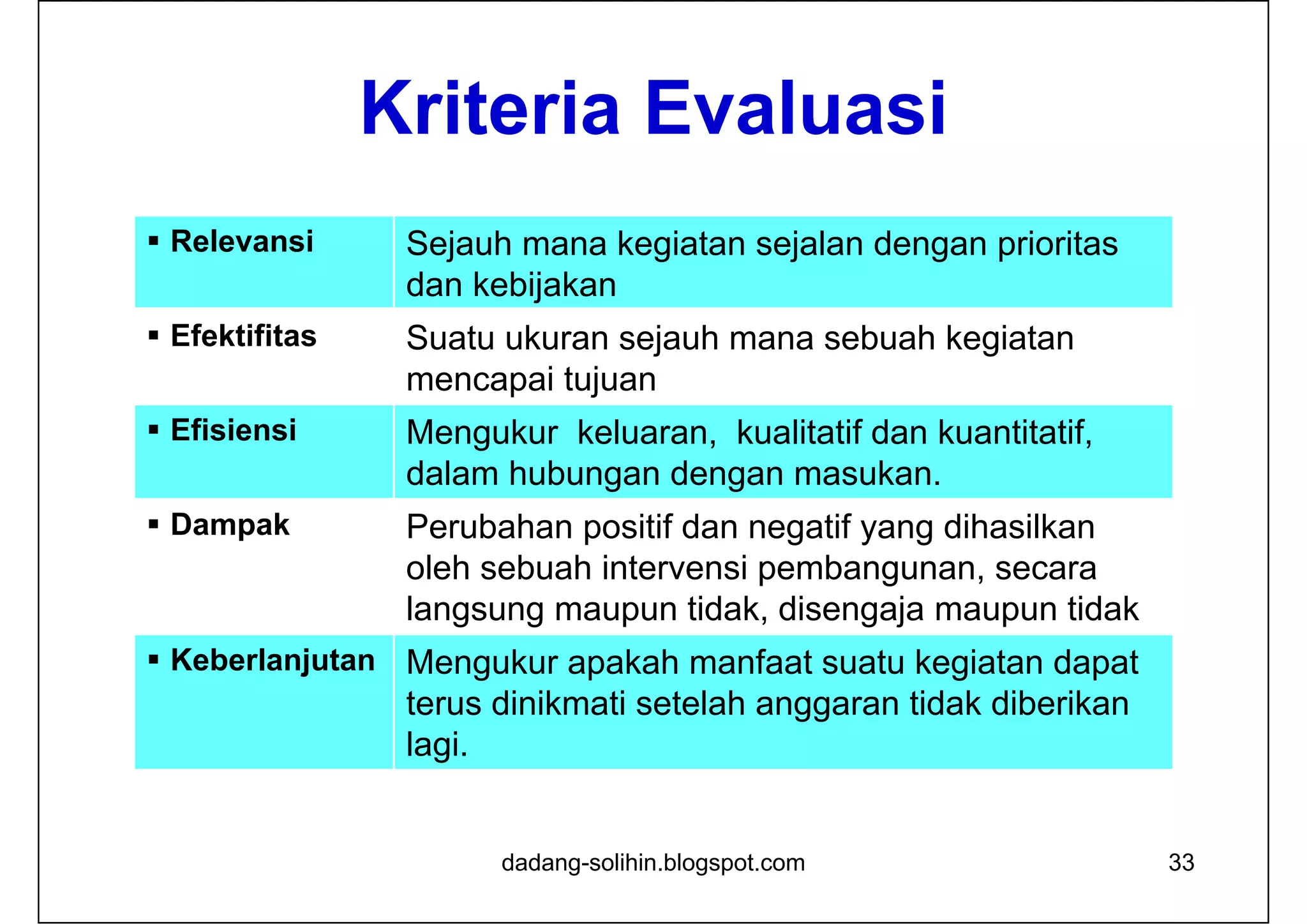 Kriteria Evaluasi

| | |
|---|---|
| ▪ Relevansi | Sejauh mana kegiatan sejalan dengan prioritas dan kebijakan |
| ▪ Efektifitas | Suatu ukuran sejauh mana sebuah kegiatan mencapai tujuan |
| ▪ Efisiensi | Mengukur keluaran, kualitatif dan kuantitatif, dalam hubungan dengan masukan. |
| ▪ Dampak | Perubahan positif dan negatif yang dihasilkan oleh sebuah intervensi pembangunan, secara langsung maupun tidak, disengaja maupun tidak |
| ▪ Keberlanjutan | Mengukur apakah manfaat suatu kegiatan dapat terus dinikmati setelah anggaran tidak diberikan lagi. |

dadang-solihin.blogspot.com

33